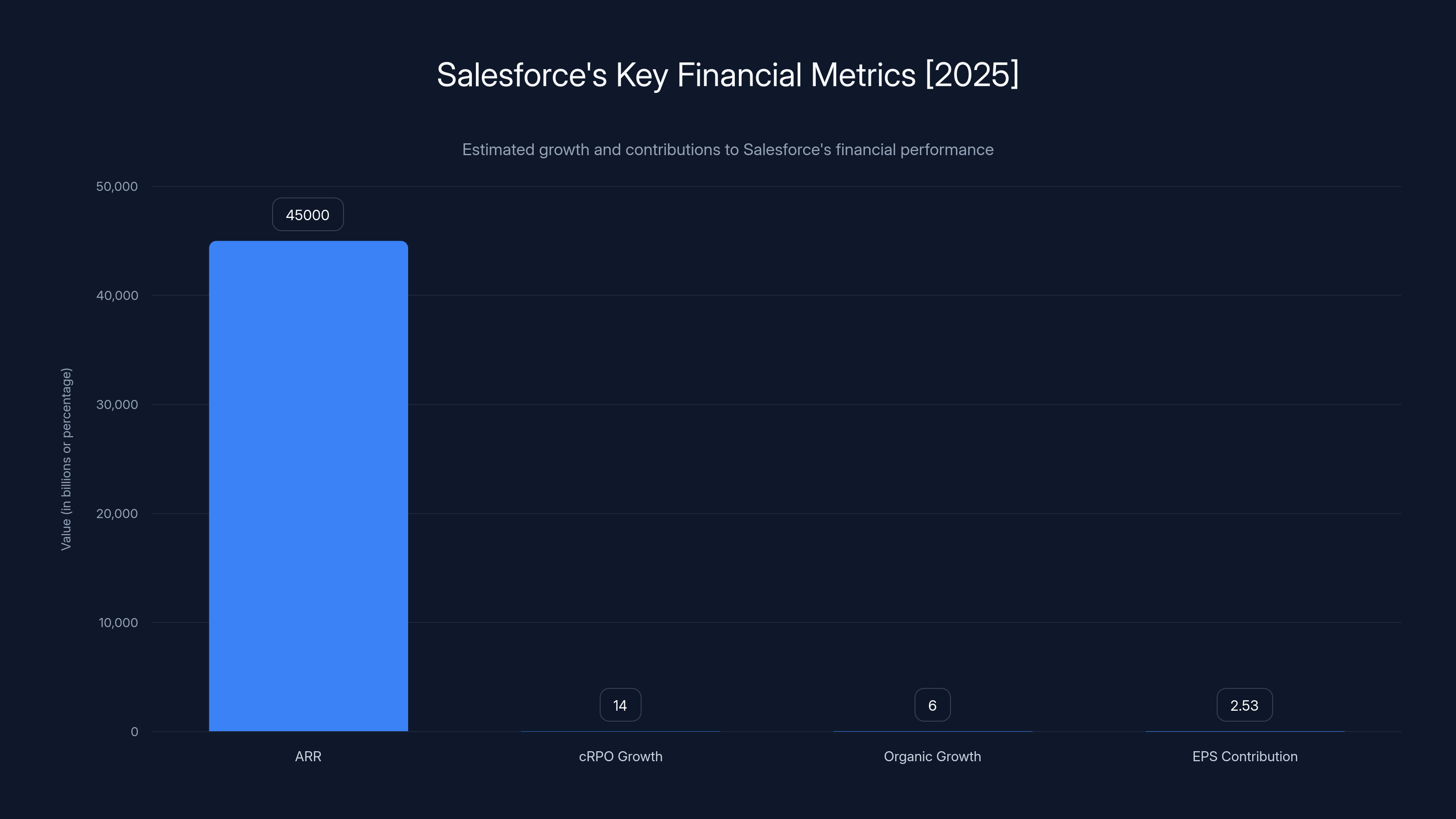 Salesforce's Key Financial Metrics [2025]

Estimated growth and contributions to Salesforce's financial performance

Value (in billions or percentage)

50,000
40,000
30,000
20,000
10,000
0

45000
14
6
2.53

ARR
cRPO Growth
Organic Growth
EPS Contribution